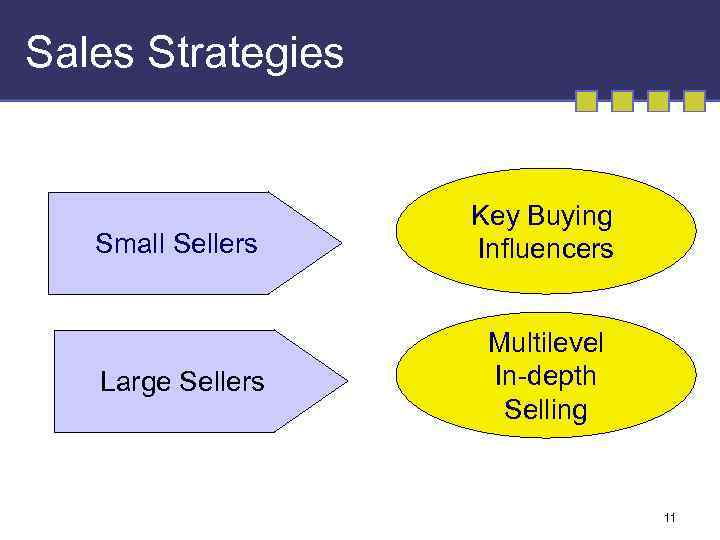 Sales Strategies

Small Sellers

Key Buying Influencers

Large Sellers

Multilevel In-depth Selling

11